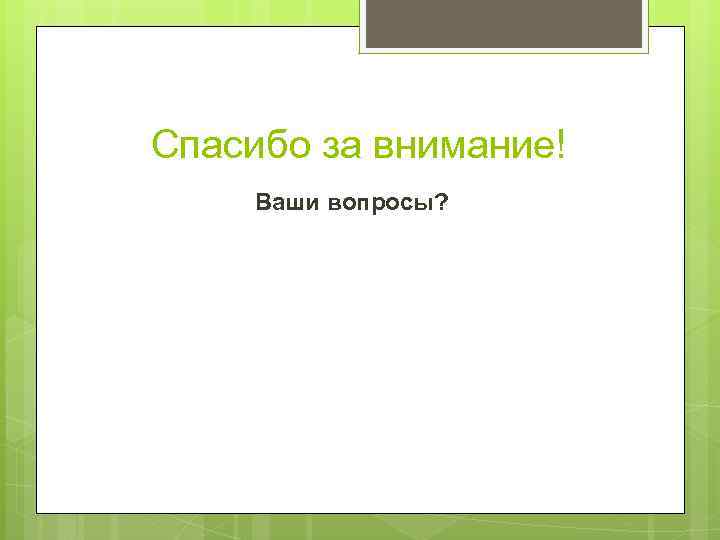 Спасибо за внимание!

Ваши вопросы?